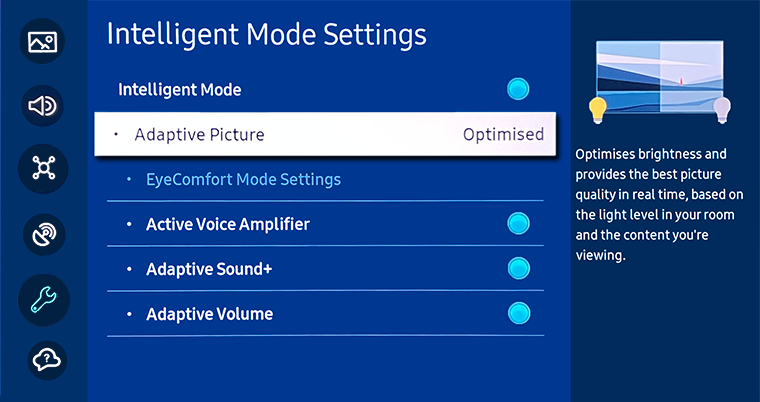 Intelligent Mode Settings

Intelligent Mode

• Adaptive Picture Optimised

• EyeComfort Mode Settings

• Active Voice Amplifier

• Adaptive Sound+

• Adaptive Volume

Optimises brightness and provides the best picture quality in real time, based on the light level in your room and the content you're viewing.